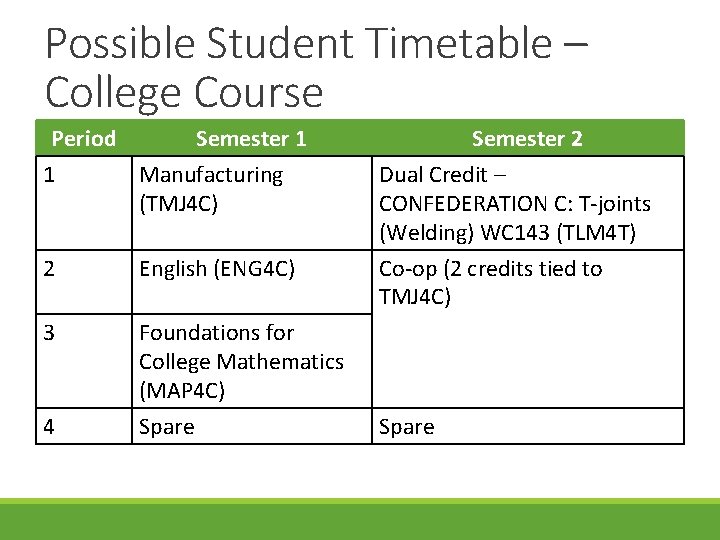 Possible Student Timetable – College Course

| Period | Semester 1 | Semester 2 |
|---|---|---|
| 1 | Manufacturing (TMJ4C) | Dual Credit – CONFEDERATION C: T-joints (Welding) WC143 (TLM4T) |
| 2 | English (ENG4C) | Co-op (2 credits tied to TMJ4C) |
| 3 | Foundations for College Mathematics (MAP4C) | |
| 4 | Spare | Spare |